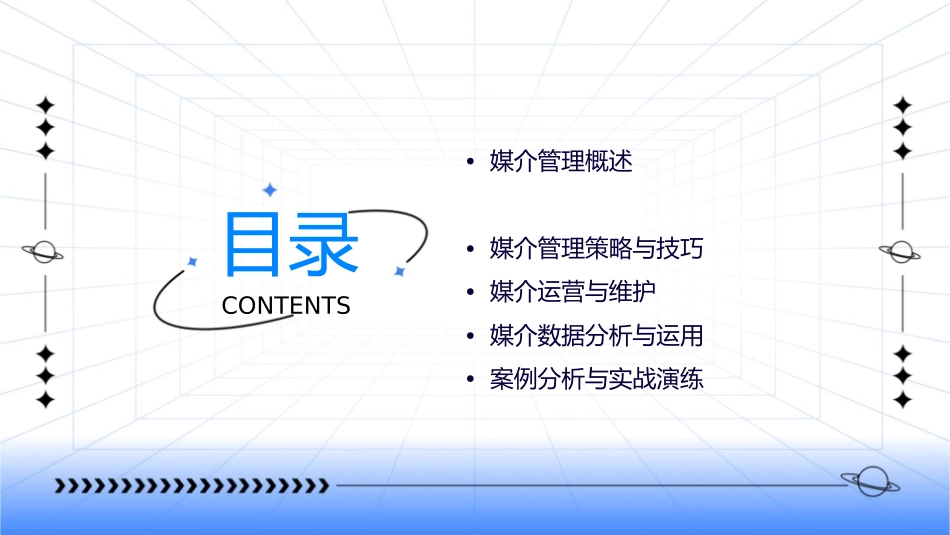 目录
CONTENTS

• 媒介管理概述

• 媒介管理策略与技巧
• 媒介运营与维护
• 媒介数据分析与运用
• 案例分析与实战演练